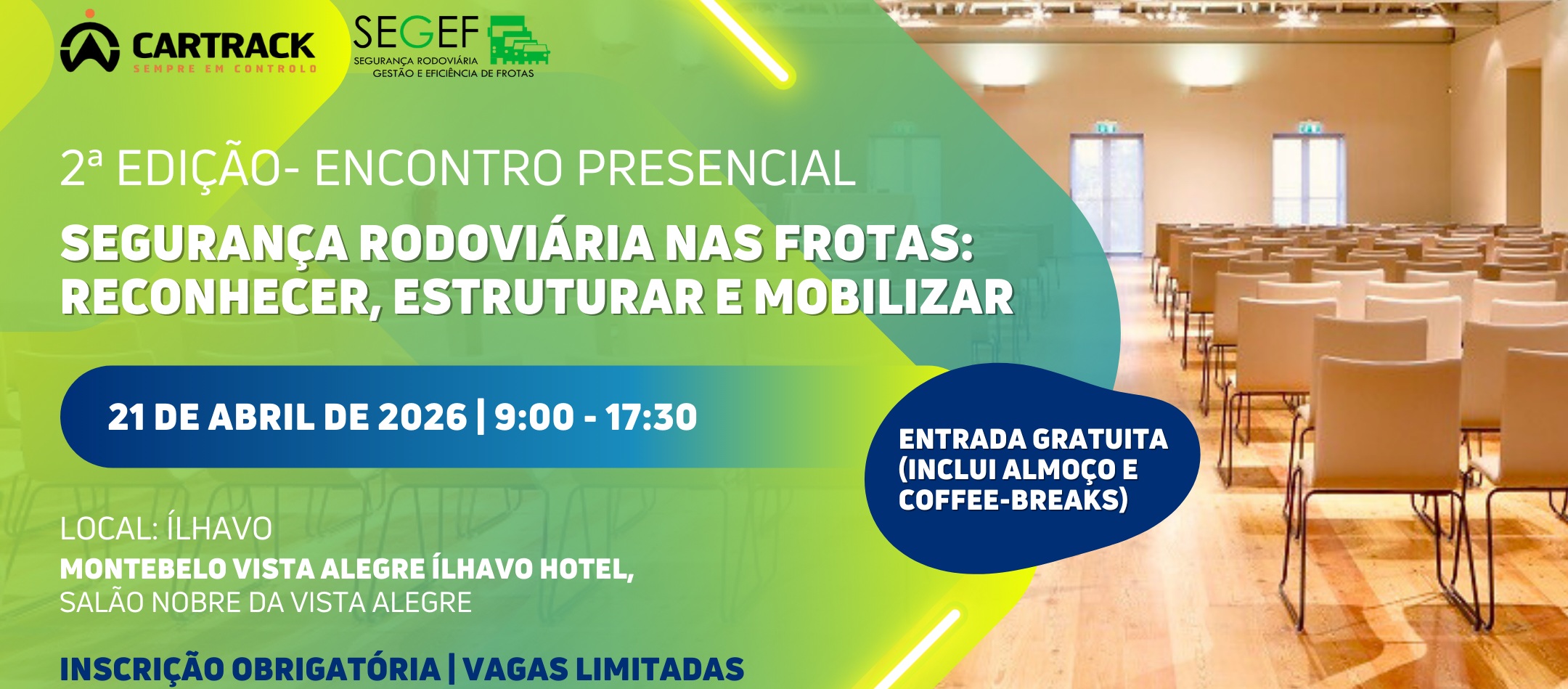 CARTRACK
SEMPRE EM CONTROLO

SEGEF
SEGURANÇA RODOVIÁRIA
GESTÃO E EFICIÊNCIA DE FROTAS

2ª EDIÇÃO- ENCONTRO PRESENCIAL

SEGURANÇA RODOVIÁRIA NAS FROTAS: RECONHECER, ESTRUTURAR E MOBILIZAR

21 DE ABRIL DE 2026 | 9:00 - 17:30

ENTRADA GRATUITA (INCLUI ALMOÇO E COFFEE-BREAKS)

LOCAL: ÍLHAVO
MONTEBELO VISTA ALEGRE ÍLHAVO HOTEL,
SALÃO NOBRE DA VISTA ALEGRE

INSCRIÇÃO OBRIGATÓRIA | VAGAS LIMITADAS